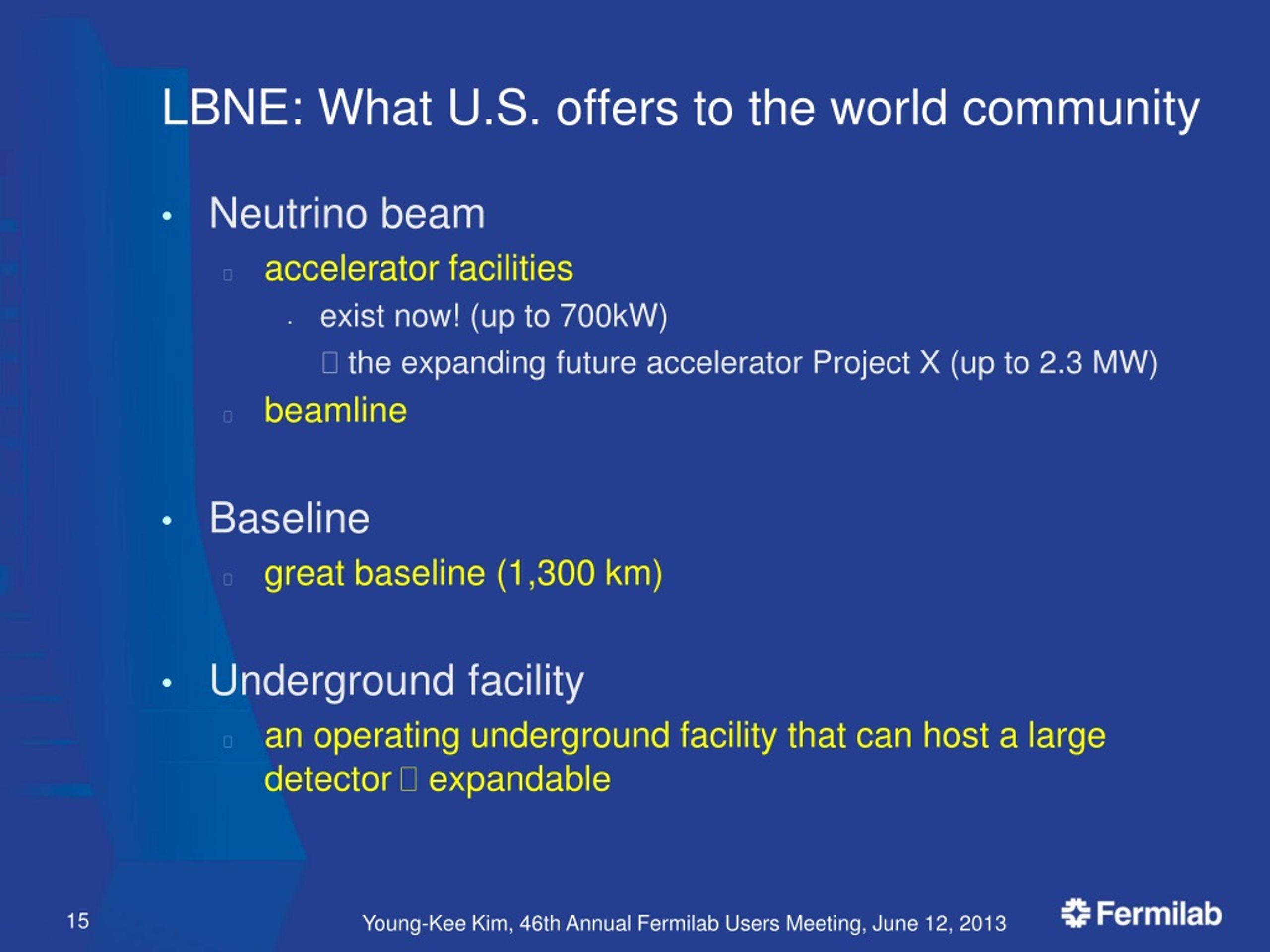 LBNE: What U.S. offers to the world community

• Neutrino beam
  accelerator facilities
  exist now! (up to 700kW)
  the expanding future accelerator Project X (up to 2.3 MW)
  beamline

• Baseline
  great baseline (1,300 km)

• Underground facility
  an operating underground facility that can host a large detector expandable

15

Young-Kee Kim, 46th Annual Fermilab Users Meeting, June 12, 2013

Fermilab